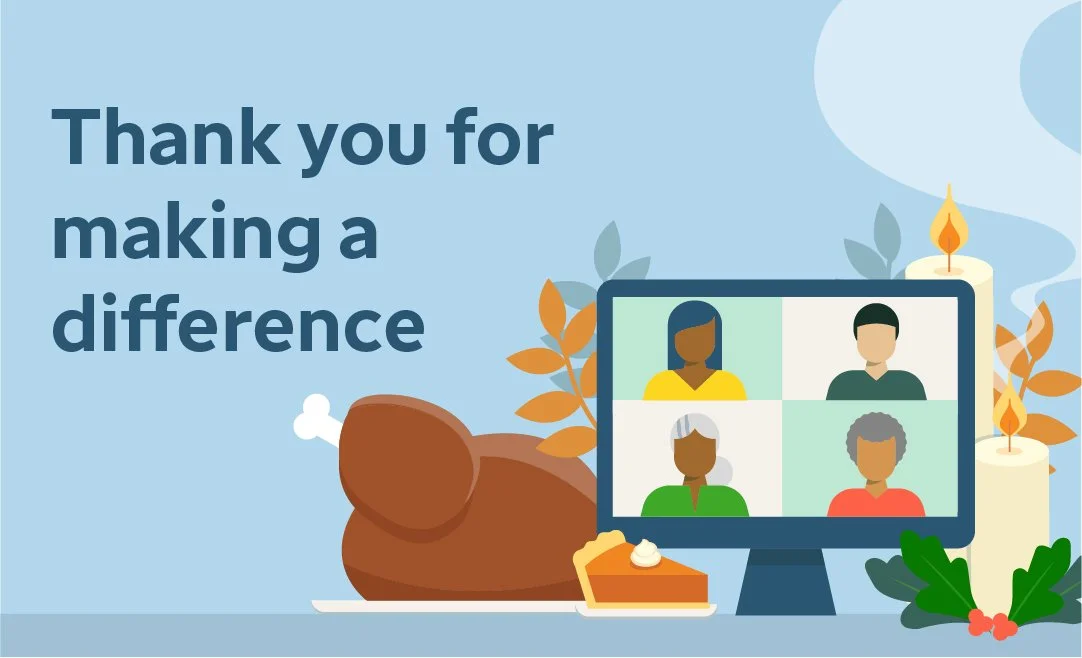 Thank you for making a difference